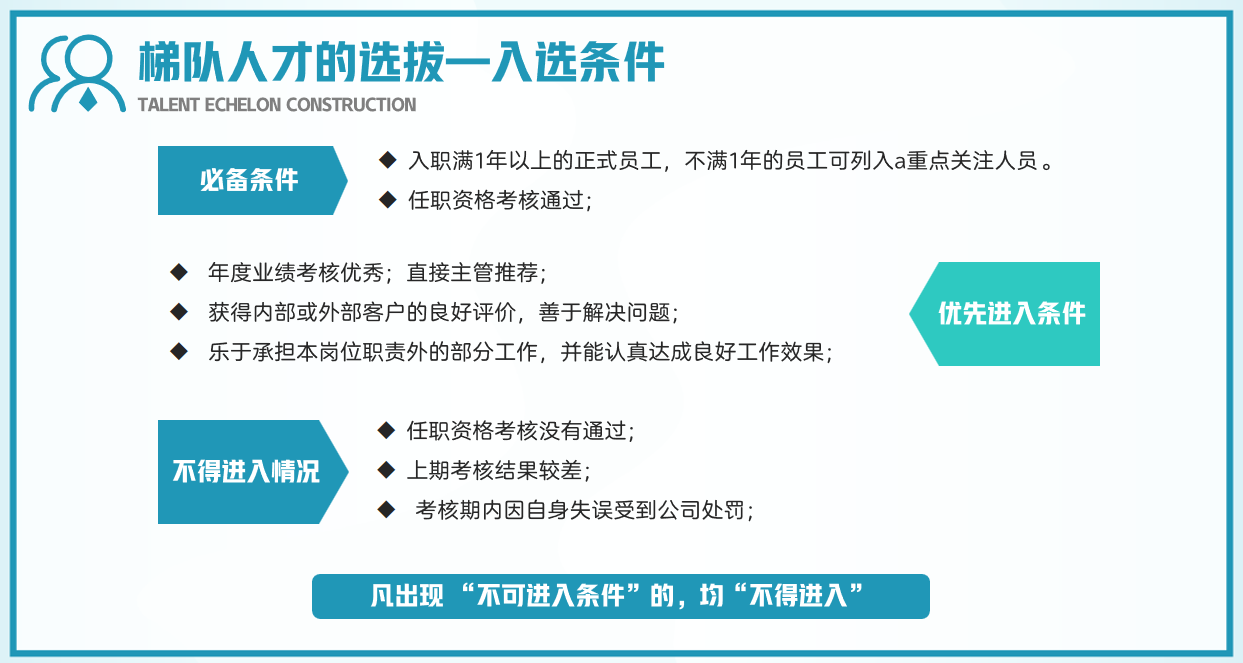 梯队人才的选拔—入选条件
TALENT ECHELON CONSTRUCTION

必备条件

◆ 入职满1年以上的正式员工，不满1年的员工可列入a重点关注人员 。
◆ 任职资格考核通过；

◆ 年度业绩考核优秀；直接主管推荐；
◆ 获得内部或外部客户的良好评价，善于解决问题；
◆ 乐于承担本岗位职责外的部分工作，并能认真达成良好工作效果；

优先进入条件

不得进入情况

◆ 任职资格考核没有通过；
◆ 上期考核结果较差；
◆ 考核期内因自身失误受到公司处罚；

凡出现“不可进入条件”的，均“不得进入”